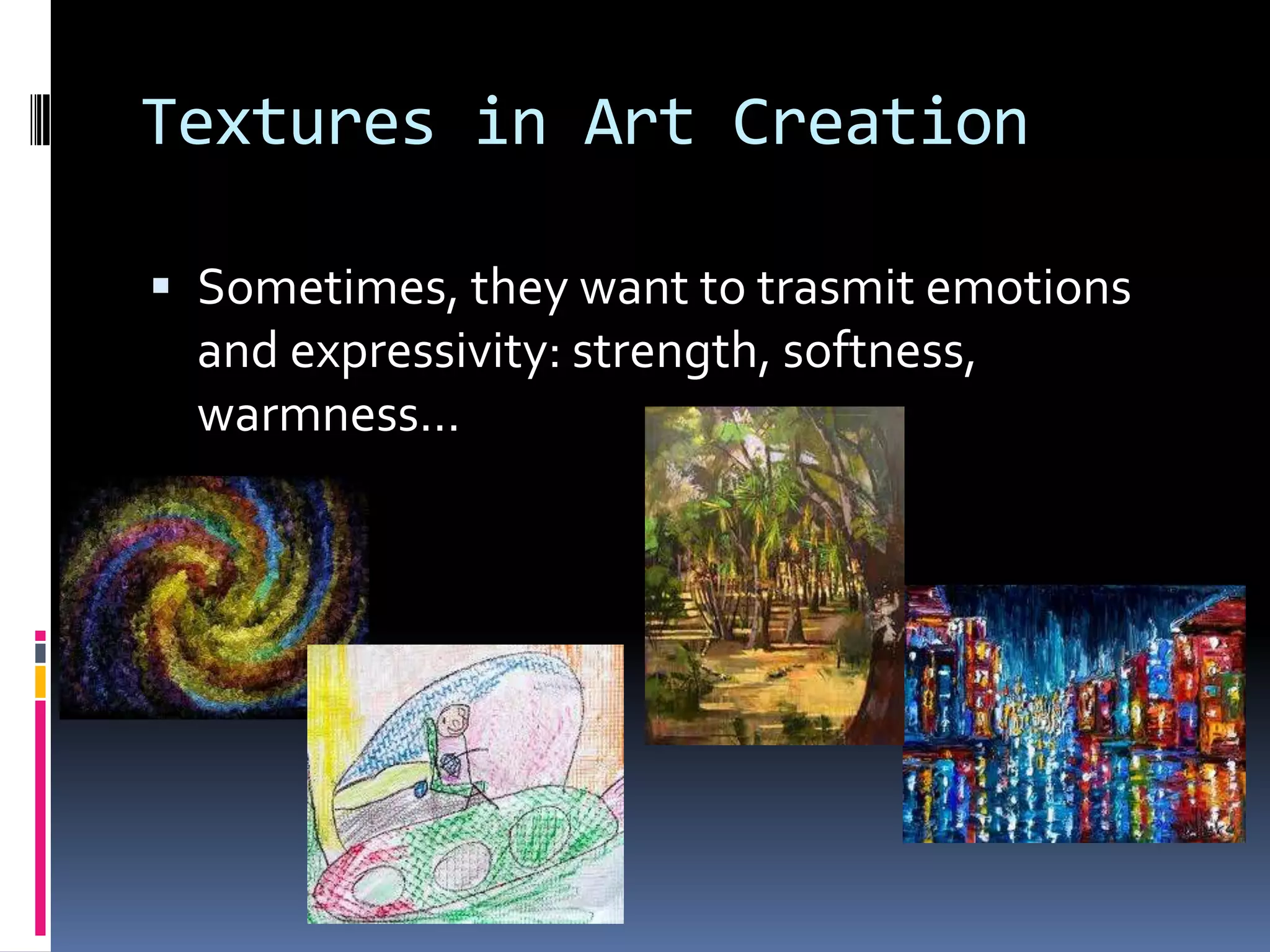 Textures in Art Creation

▪ Sometimes, they want to trasmit emotions and expressivity: strength, softness, warmness…